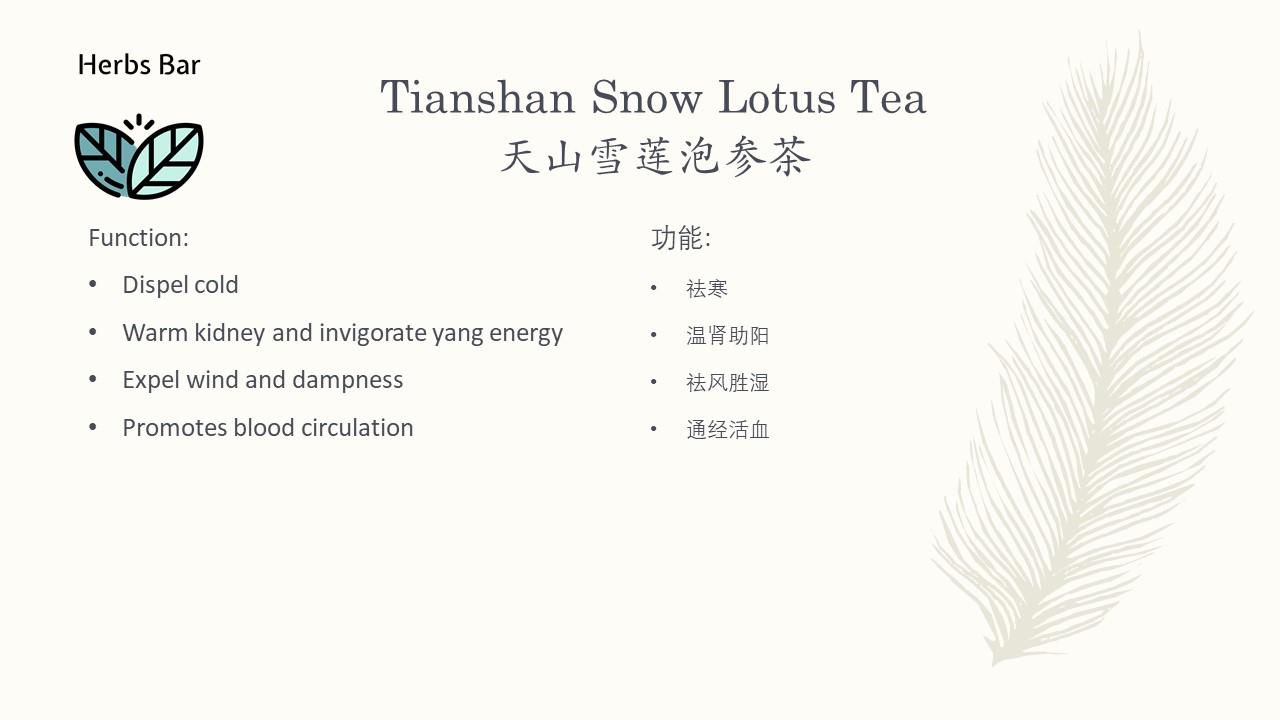 Herbs Bar

Tianshan Snow Lotus Tea
天山雪莲泡参茶

Function:
• Dispel cold
• Warm kidney and invigorate yang energy
• Expel wind and dampness
• Promotes blood circulation

功能:
• 祛寒
• 温肾助阳
• 祛风胜湿
• 通经活血